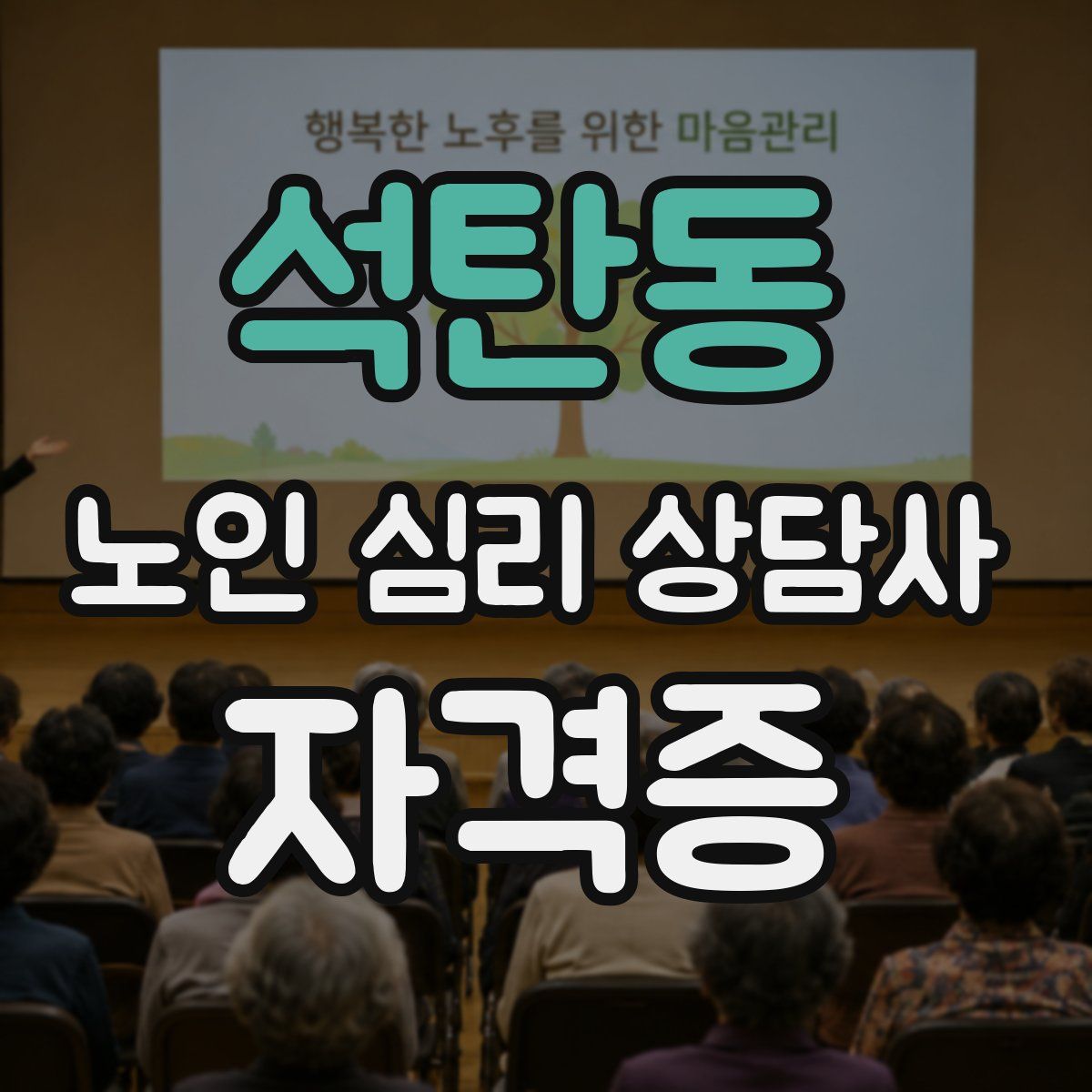 행복한 노후를 위한 마음관리

석탄동

노인 심리 상담사

자격증